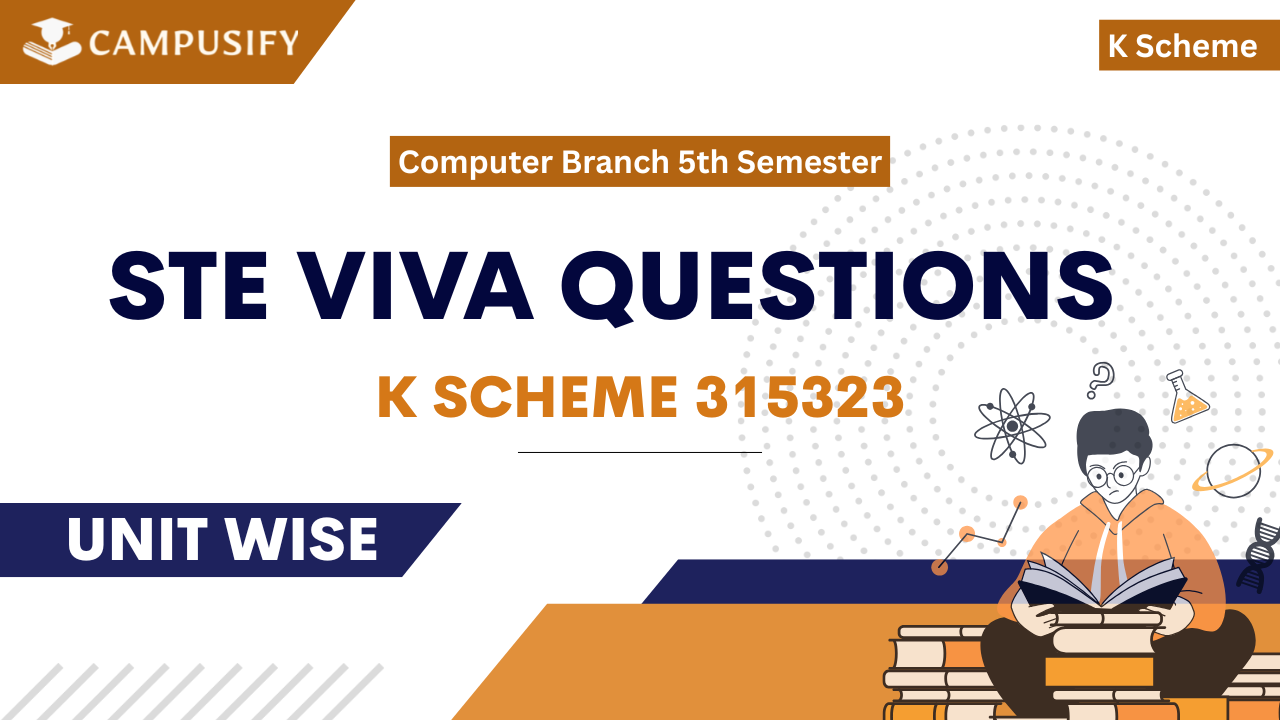 CAMPUSIFY

K Scheme

Computer Branch 5th Semester

STE VIVA QUESTIONS

K SCHEME 315323

UNIT WISE